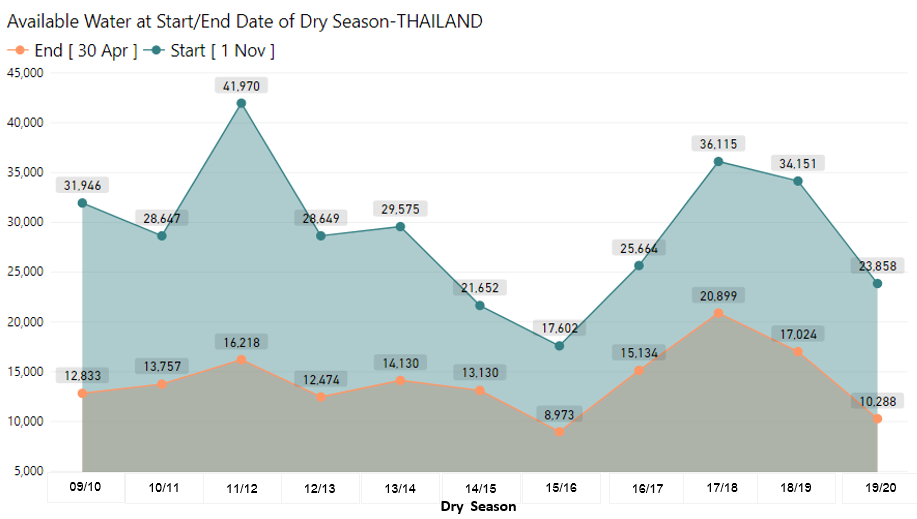 Available Water at Start/End Date of Dry Season-THAILAND

End [ 30 Apr ] Start [ 1 Nov ]

45,000
40,000
35,000
30,000
25,000
20,000
15,000
10,000
5,000

31,946
28,647
41,970
28,649
29,575
21,652
17,602
25,664
36,115
34,151
23,858

12,833
13,757
16,218
12,474
14,130
13,130
8,973
15,134
20,899
17,024
10,288

09/10
10/11
11/12
12/13
13/14
14/15
15/16
16/17
17/18
18/19
19/20

Dry Season